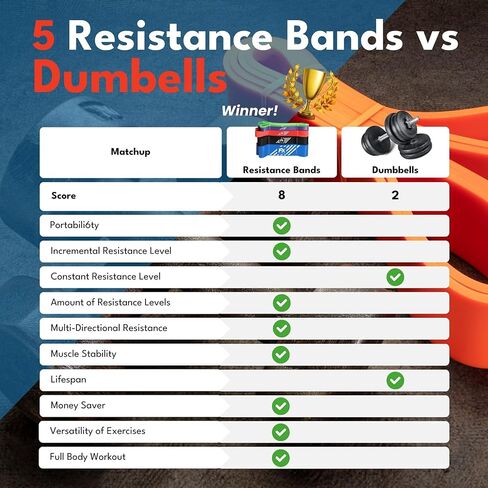 5 Resistance Bands vs Dumbells

Winner!

| Matchup | Resistance Bands | Dumbbells |
|---|---|---|
| Score | 8 | 2 |
| Portabili6ty | ✓ | |
| Incremental Resistance Level | ✓ | |
| Constant Resistance Level | | ✓ |
| Amount of Resistance Levels | ✓ | |
| Multi-Directional Resistance | ✓ | |
| Muscle Stability | ✓ | |
| Lifespan | | ✓ |
| Money Saver | ✓ | |
| Versatility of Exercises | ✓ | |
| Full Body Workout | ✓ | |